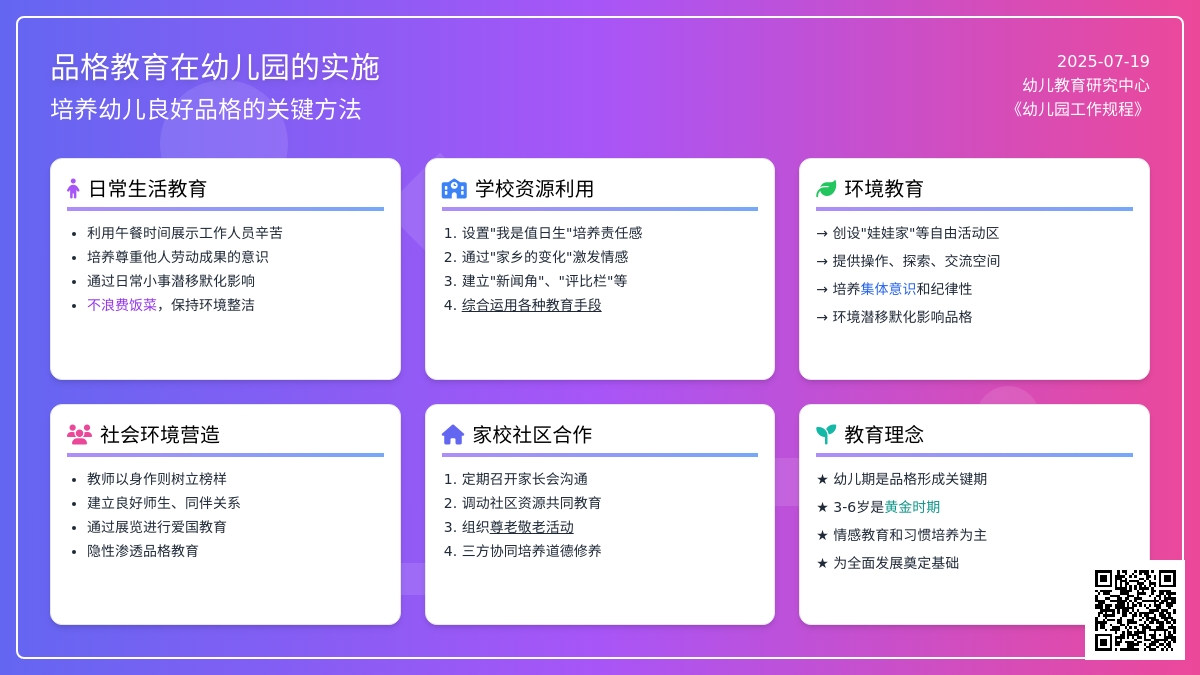 品格教育在幼儿园的实施
培养幼儿良好品格的关键方法

2025-07-19
幼儿教育研究中心
《幼儿园工作规程》

日常生活教育
- 利用午餐时间展示工作人员辛苦
- 培养尊重他人劳动成果的意识
- 通过日常小事潜移默化影响
- 不浪费饭菜，保持环境整洁

学校资源利用
1. 设置"我是值日生"培养责任感
2. 通过"家乡的变化"激发情感
3. 建立"新闻角"、"评比栏"等
4. 综合运用各种教育手段

环境教育
→ 创设"娃娃家"等自由活动区
→ 提供操作、探索、交流空间
→ 培养集体意识和纪律性
→ 环境潜移默化影响品格

社会环境营造
- 教师以身作则树立榜样
- 建立良好师生、同伴关系
- 通过展览进行爱国教育
- 隐性渗透品格教育

家校社区合作
1. 定期召开家长会沟通
2. 调动社区资源共同教育
3. 组织尊老敬老活动
4. 三方协同培养道德修养

教育理念
★ 幼儿期是品格形成关键期
★ 3-6岁是黄金时期
★ 情感教育和习惯培养为主
★ 为全面发展奠定基础